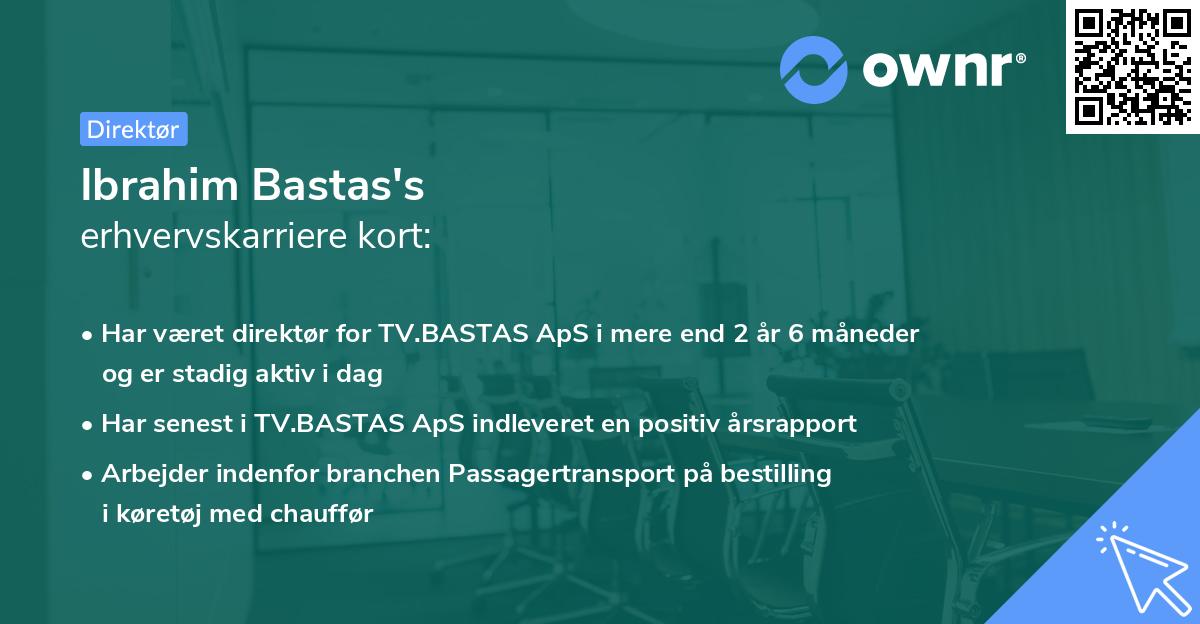 ownr®

Direktør

Ibrahim Bastas's
erhvervskarriere kort:

• Har været direktør for TV.BASTAS ApS i mere end 2 år 6 måneder og er stadig aktiv i dag

• Har senest i TV.BASTAS ApS indleveret en positiv årsrapport

• Arbejder indenfor branchen Passagertransport på bestilling i køretøj med chauffør